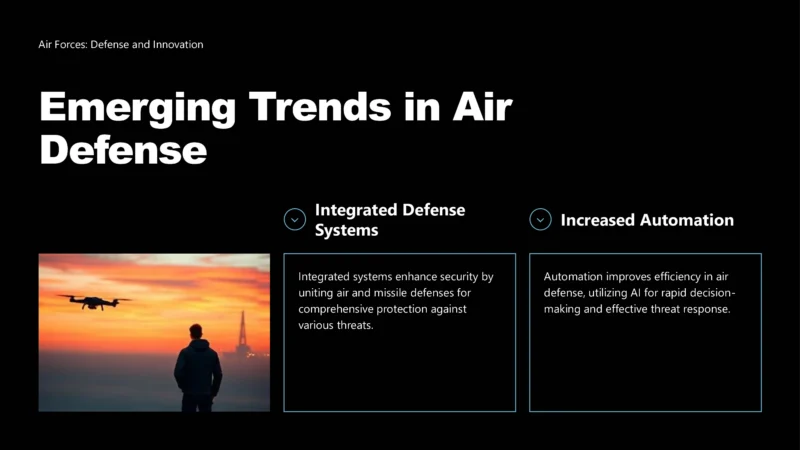 Air Forces: Defense and Innovation

Emerging Trends in Air Defense

Integrated Defense Systems

Integrated systems enhance security by uniting air and missile defenses for comprehensive protection against various threats.

Increased Automation

Automation improves efficiency in air defense, utilizing AI for rapid decision-making and effective threat response.